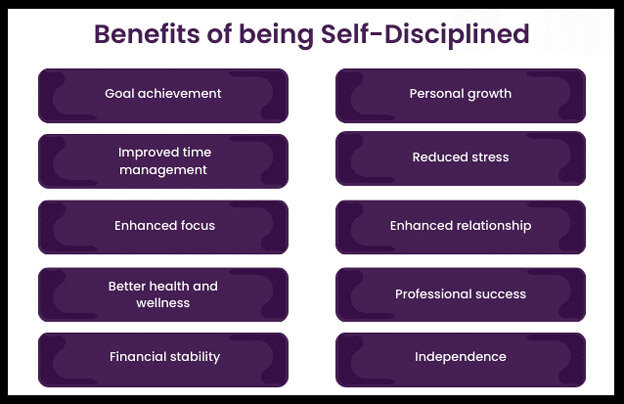 Benefits of being Self-Disciplined

Goal achievement

Improved time management

Enhanced focus

Better health and wellness

Financial stability

Personal growth

Reduced stress

Enhanced relationship

Professional success

Independence